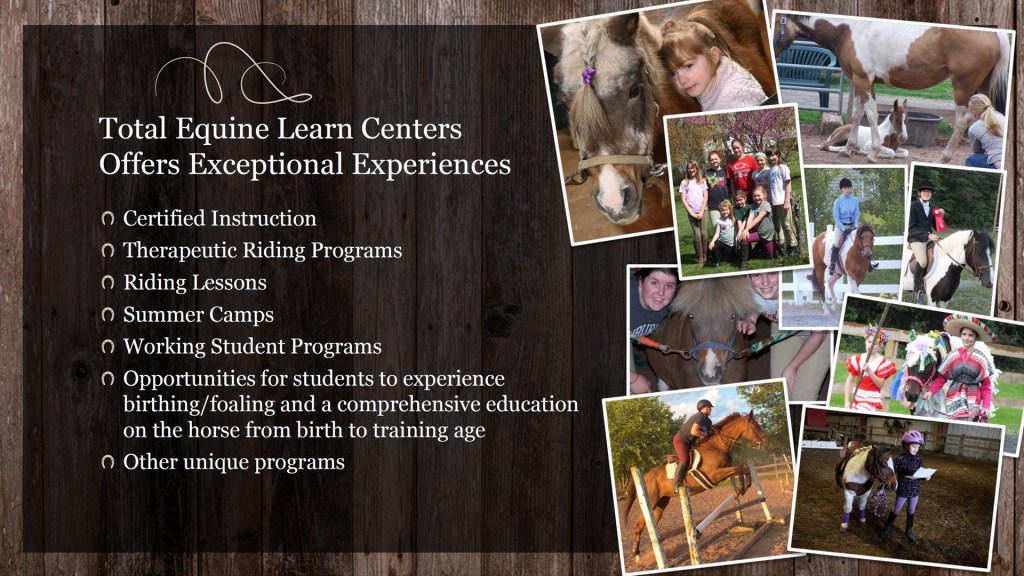 Total Equine Learn Centers Offers Exceptional Experiences

Certified Instruction

Therapeutic Riding Programs

Riding Lessons

Summer Camps

Working Student Programs

Opportunities for students to experience birthing/foaling and a comprehensive education on the horse from birth to training age

Other unique programs